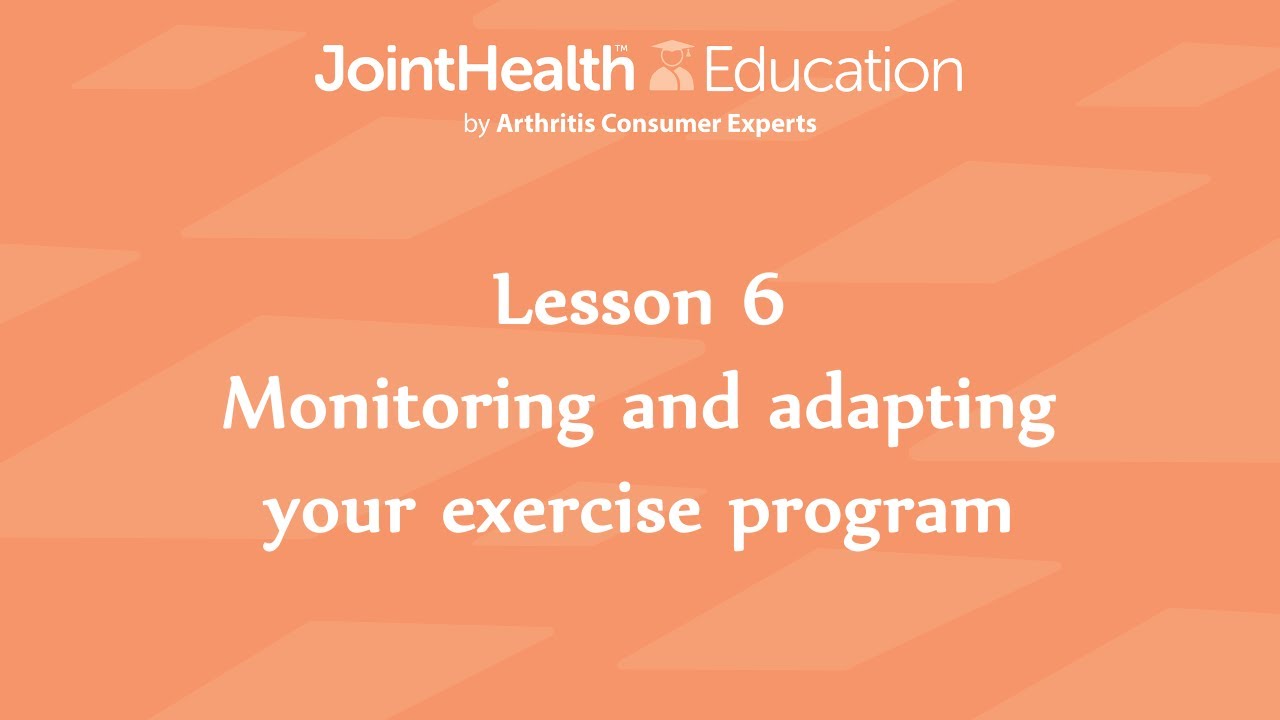 JointHealth™ Education
by Arthritis Consumer Experts

Lesson 6
Monitoring and adapting your exercise program